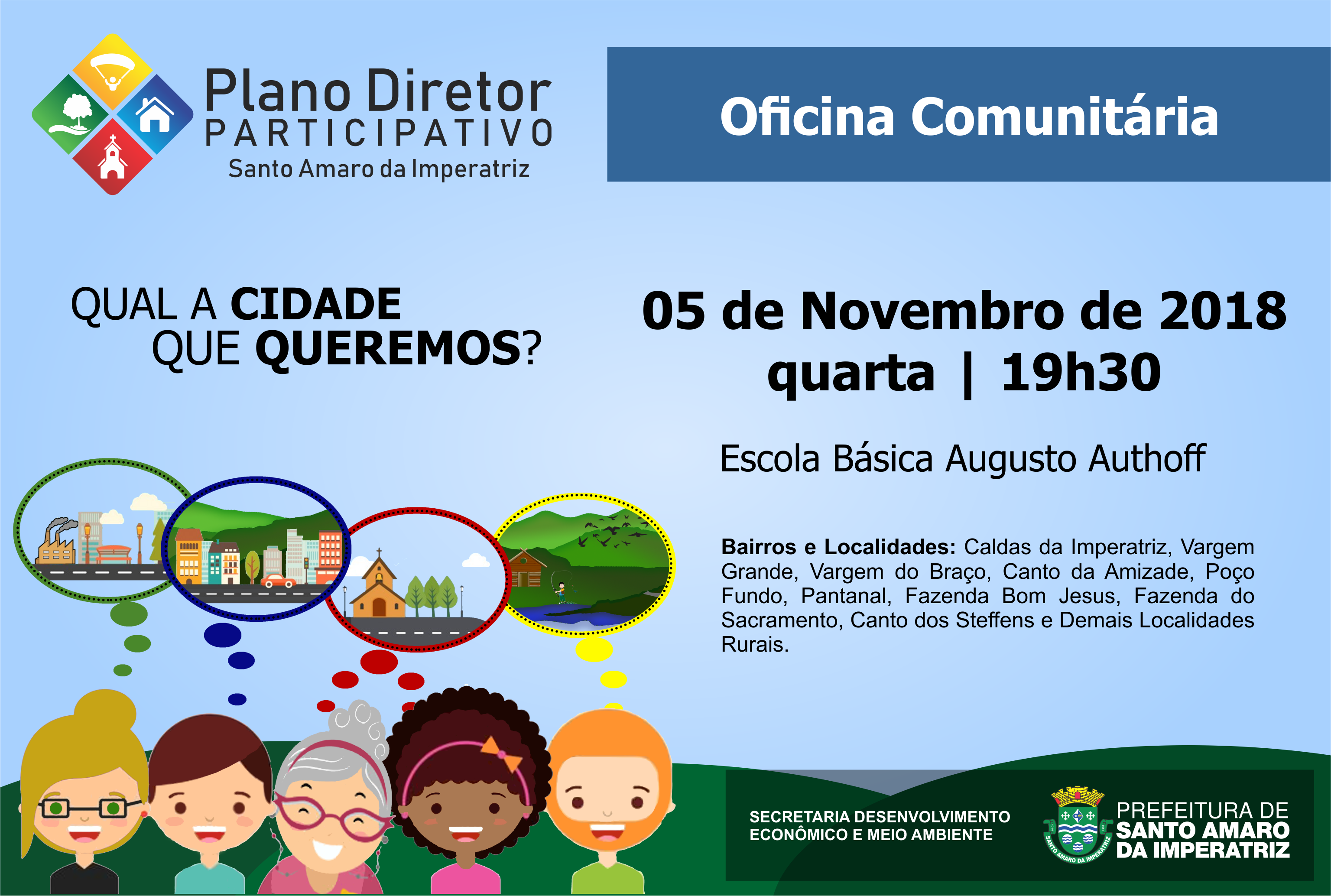 Plano Diretor
PARTICIPATIVO
Santo Amaro da Imperatriz

Oficina Comunitária

QUAL A CIDADE QUE QUEREMOS?

05 de Novembro de 2018
quarta | 19h30

Escola Básica Augusto Authoff

Bairros e Localidades: Caldas da Imperatriz, Vargem Grande, Vargem do Braço, Canto da Amizade, Poço Fundo, Pantanal, Fazenda Bom Jesus, Fazenda do Sacramento, Canto dos Steffens e Demais Localidades Rurais.

SECRETARIA DESENVOLVIMENTO ECONÔMICO E MEIO AMBIENTE

SANTO AMARO DA IMPERATRIZ

PREFEITURA DE
SANTO AMARO
DA IMPERATRIZ